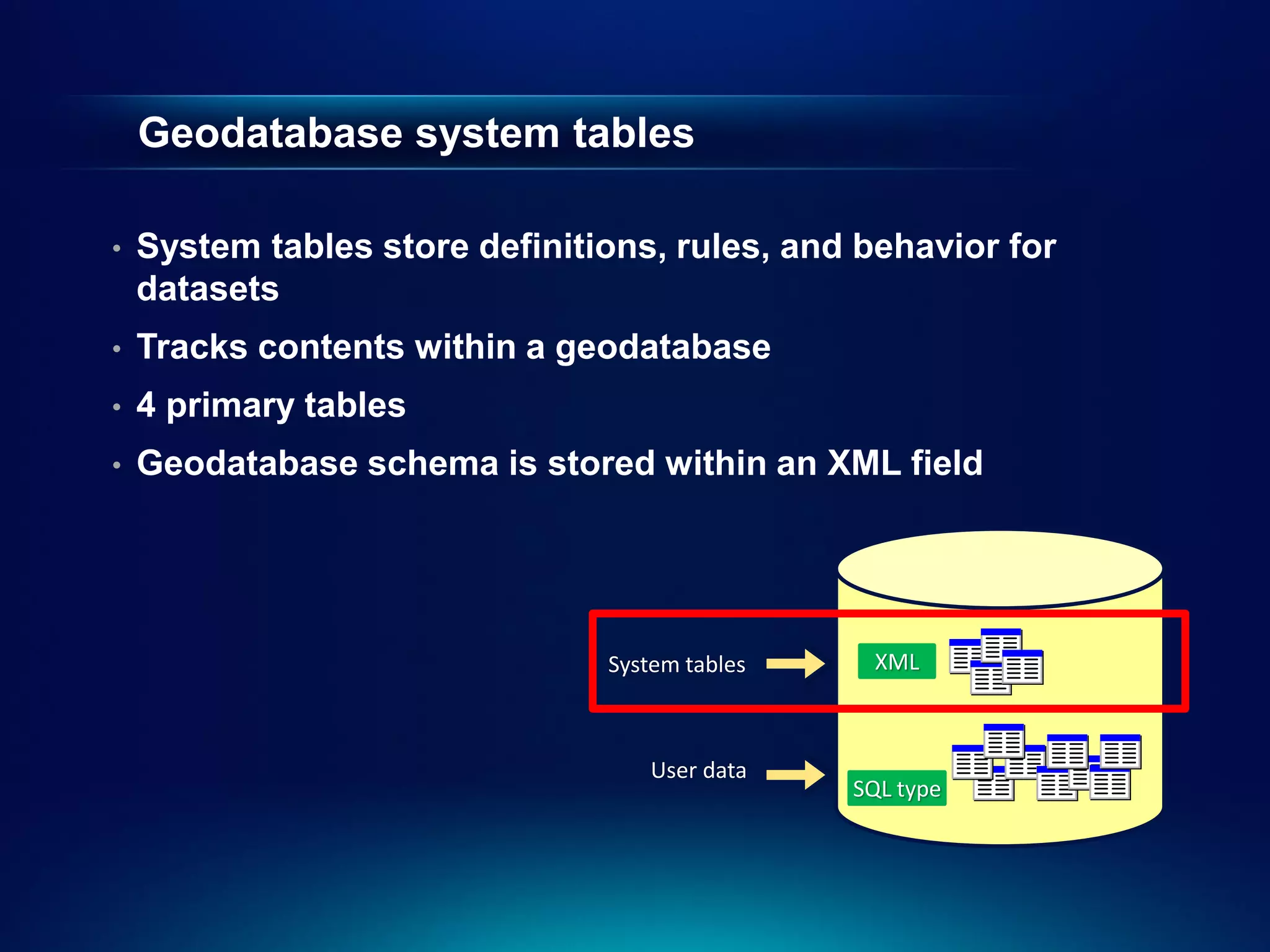 Geodatabase system tables

• System tables store definitions, rules, and behavior for datasets
• Tracks contents within a geodatabase
• 4 primary tables
• Geodatabase schema is stored within an XML field

System tables
XML
User data
SQL type